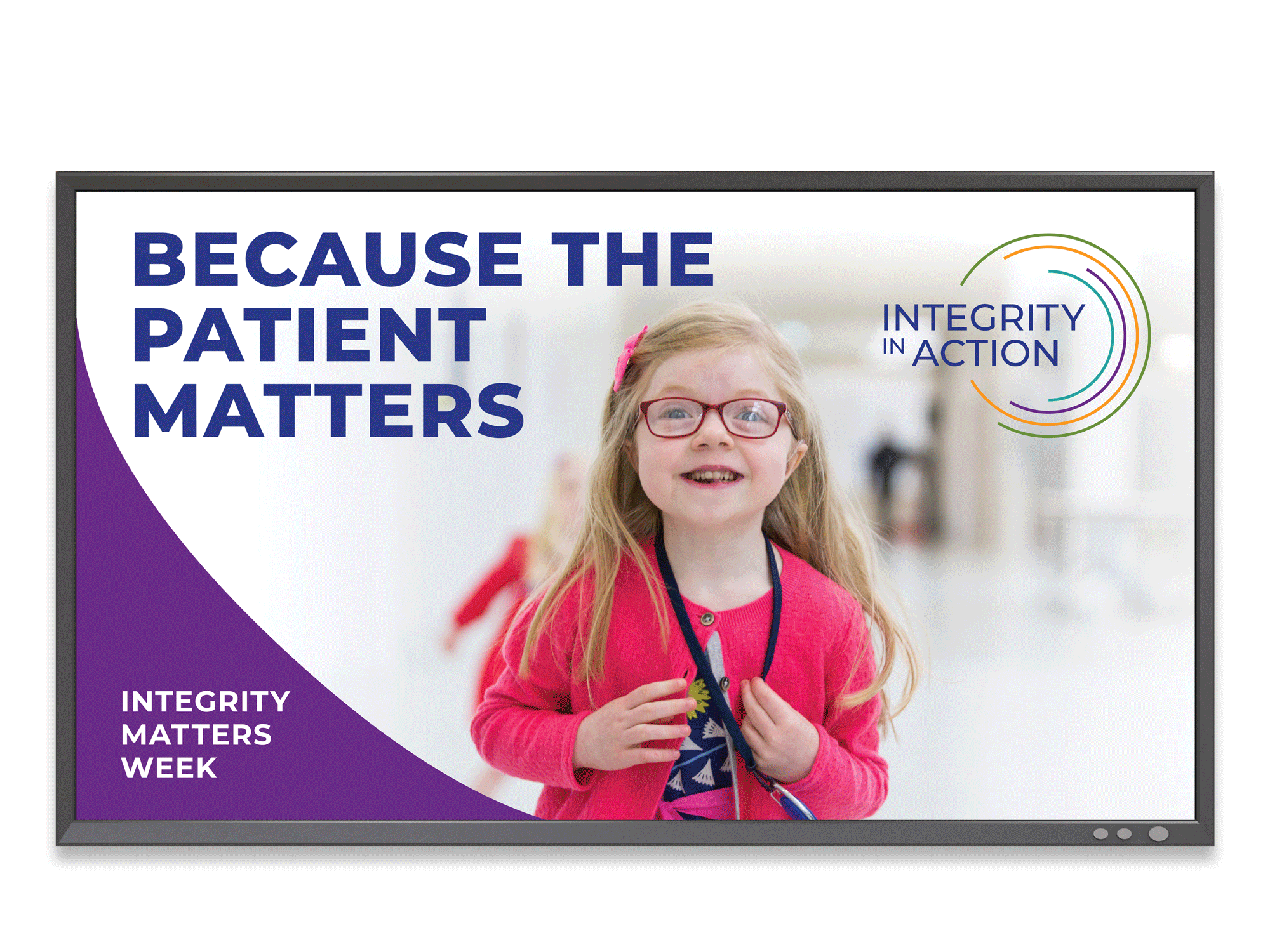 BECAUSE THE PATIENT MATTERS

INTEGRITY IN ACTION

INTEGRITY MATTERS WEEK